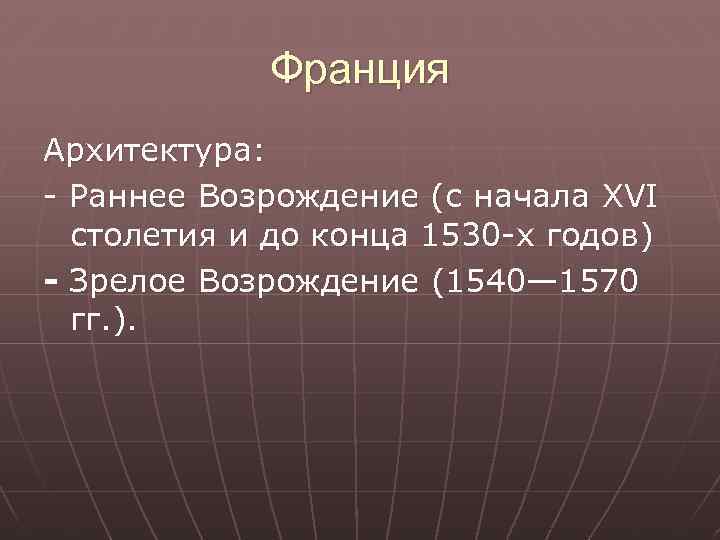 Франция

Архитектура:
- Раннее Возрождение (с начала XVI столетия и до конца 1530-х годов)
- Зрелое Возрождение (1540—1570 гг.).